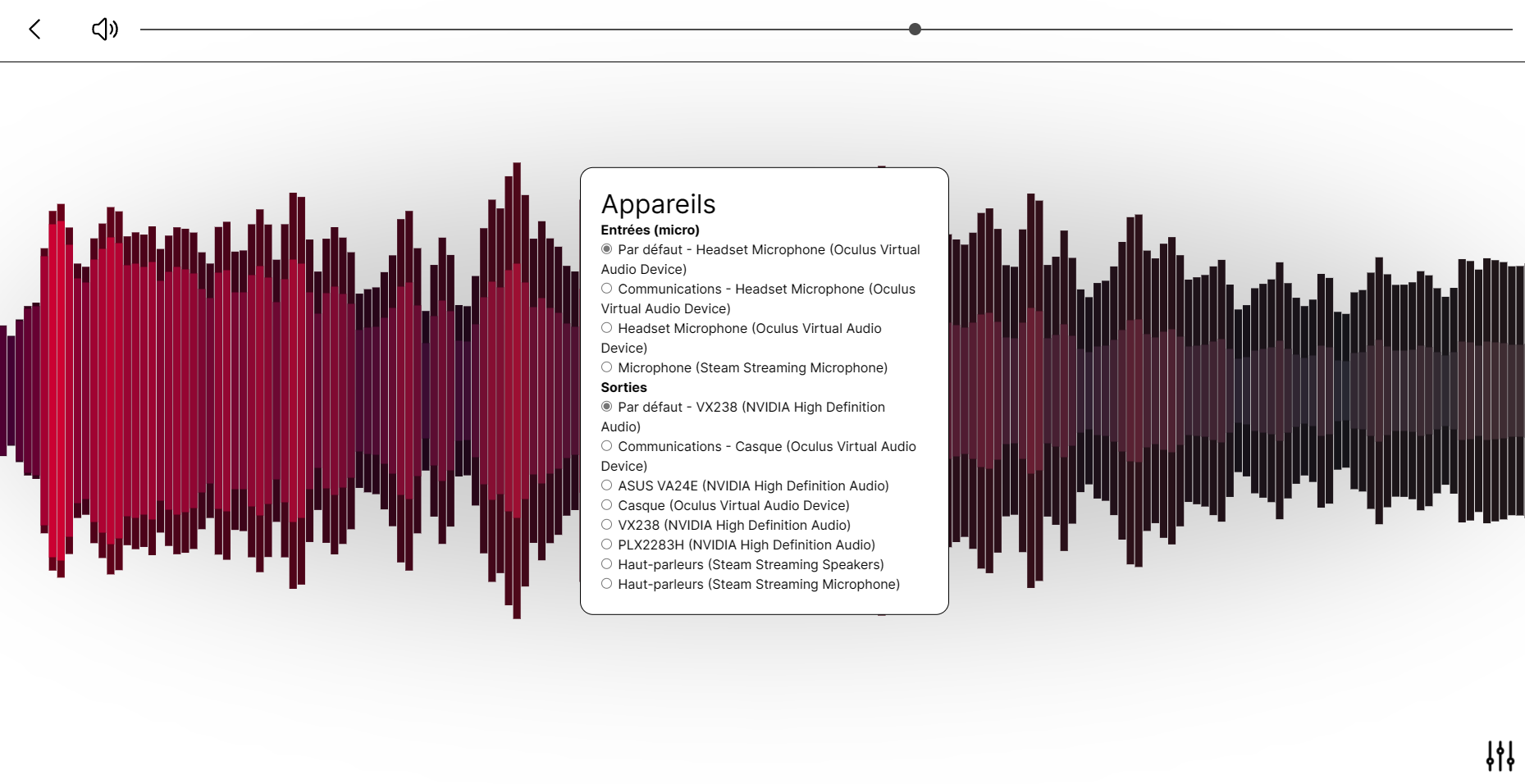 Appareils

Entrées (micro)

Par défaut - Headset Microphone (Oculus Virtual Audio Device)

Communications - Headset Microphone (Oculus Virtual Audio Device)

Headset Microphone (Oculus Virtual Audio Device)

Microphone (Steam Streaming Microphone)

Sorties

Par défaut - VX238 (NVIDIA High Definition Audio)

Communications - Casque (Oculus Virtual Audio Device)

ASUS VA24E (NVIDIA High Definition Audio)

Casque (Oculus Virtual Audio Device)

VX238 (NVIDIA High Definition Audio)

PLX2283H (NVIDIA High Definition Audio)

Haut-parleurs (Steam Streaming Speakers)

Haut-parleurs (Steam Streaming Microphone)